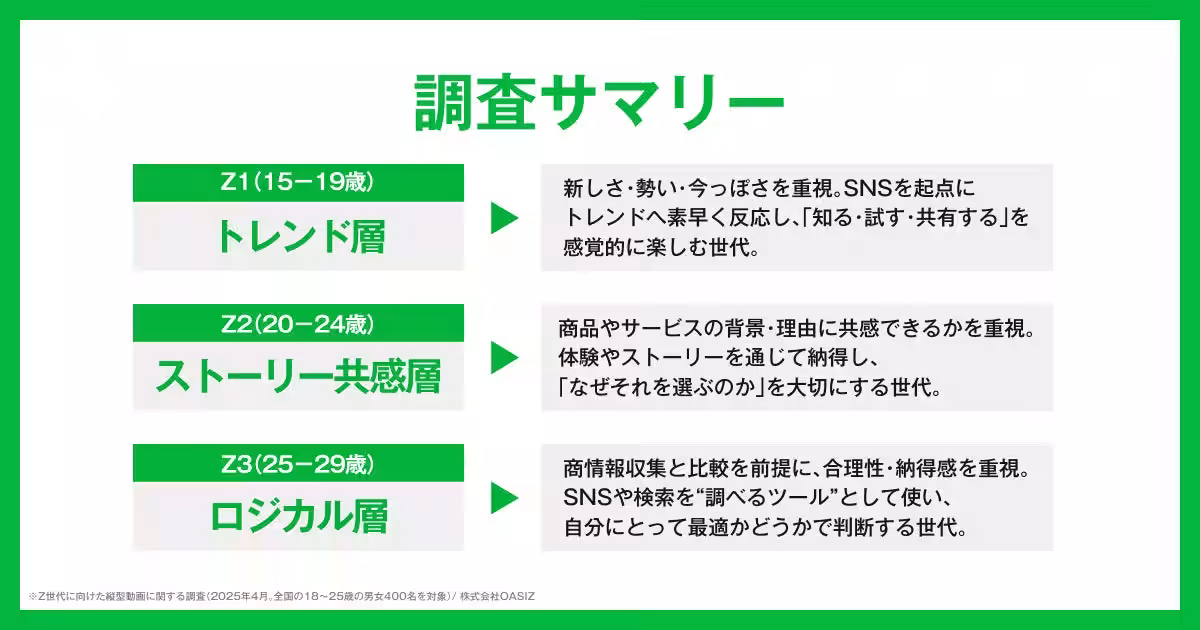 調査サマリー

Z1（15－19歳）
トレンド層

新しさ・勢い・今っぽさを重視。SNSを起点にトレンドへ素早く反応し、「知る・試す・共有する」を感覚的に楽しむ世代。

Z2（20－24歳）
ストーリー共感層

商品やサービスの背景・理由に共感できるかを重視。体験やストーリーを通じて納得し、「なぜそれを選ぶのか」を大切にする世代。

Z3（25－29歳）
ロジカル層

商情報収集と比較を前提に、合理性・納得感を重視。SNSや検索を"調べるツール"として使い、自分にとって最適かどうかで判断する世代。

※Z世代に向けた縦型動画に関する調査（2025年4月、全国の18～25歳の男女400名を対象）/ 株式会社OASIZ